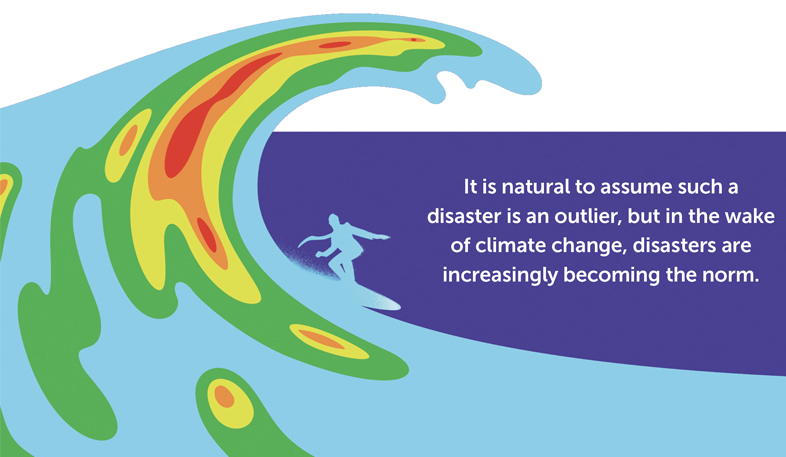 It is natural to assume such a disaster is an outlier, but in the wake of climate change, disasters are increasingly becoming the norm.